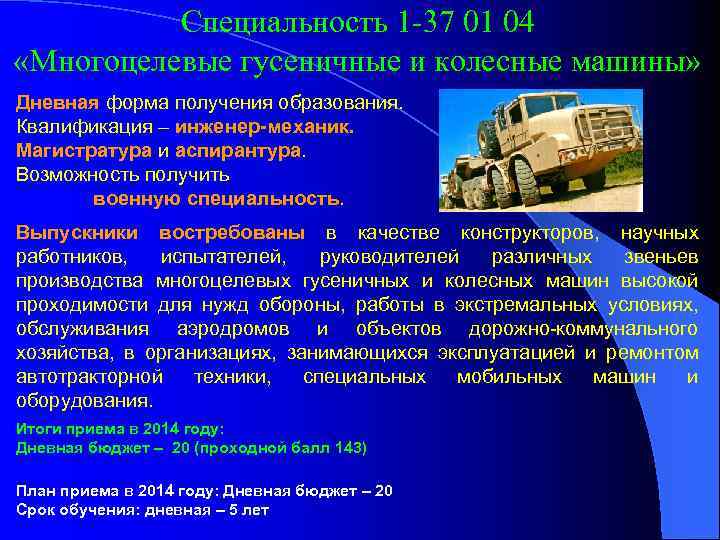 Специальность 1-37 01 04
«Многоцелевые гусеничные и колесные машины»

Дневная форма получения образования.
Квалификация – инженер-механик.
Магистратура и аспирантура.
Возможность получить
военную специальность.

Выпускники востребованы в качестве конструкторов, научных работников, испытателей, руководителей различных звеньев производства многоцелевых гусеничных и колесных машин высокой проходимости для нужд обороны, работы в экстремальных условиях, обслуживания аэродромов и объектов дорожно-коммунального хозяйства, в организациях, занимающихся эксплуатацией и ремонтом автотракторной техники, специальных мобильных машин и оборудования.

Итоги приема в 2014 году:
Дневная бюджет – 20 (проходной балл 143)

План приема в 2014 году: Дневная бюджет – 20
Срок обучения: дневная – 5 лет